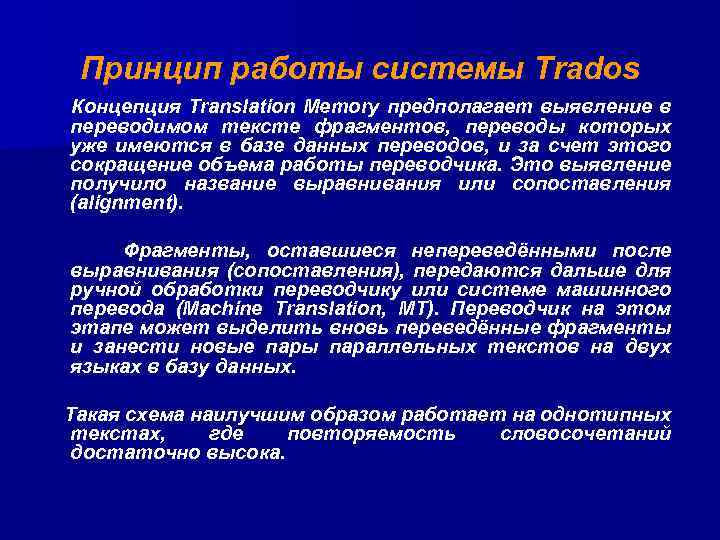 Принцип работы системы Trados

Концепция Translation Memory предполагает выявление в переводимом тексте фрагментов, переводы которых уже имеются в базе данных переводов, и за счет этого сокращение объема работы переводчика. Это выявление получило название выравнивания или сопоставления (alignment).

Фрагменты, оставшиеся непереведёнными после выравнивания (сопоставления), передаются дальше для ручной обработки переводчику или системе машинного перевода (Machine Translation, MT). Переводчик на этом этапе может выделить вновь переведённые фрагменты и занести новые пары параллельных текстов на двух языках в базу данных.

Такая схема наилучшим образом работает на однотипных текстах, где повторяемость словосочетаний достаточно высока.